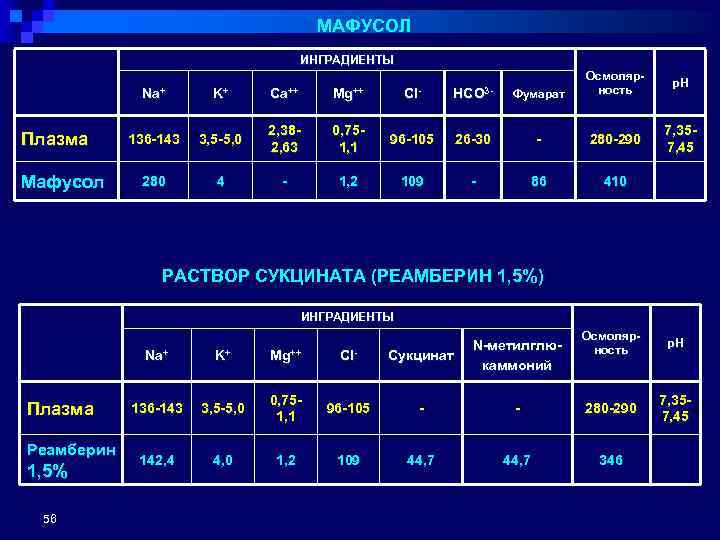 МАФУСОЛ

| | ИНГРАДИЕНТЫ | | | | | | | Осмолярность | pH |
|---|---|---|---|---|---|---|---|---|---|
| | $Na^+$ | $K^+$ | $Ca^{++}$ | $Mg^{++}$ | $Cl^-$ | $HCO^{3-}$ | Фумарат | | |
| Плазма | 136-143 | 3,5-5,0 | 2,38-2,63 | 0,75-1,1 | 96-105 | 26-30 | - | 280-290 | 7,35-7,45 |
| Мафусол | 280 | 4 | - | 1,2 | 109 | - | 86 | 410 | |

РАСТВОР СУКЦИНАТА (РЕАМБЕРИН 1,5%)

| | ИНГРАДИЕНТЫ | | | | | | Осмолярность | pH |
|---|---|---|---|---|---|---|---|---|
| | $Na^+$ | $K^+$ | $Mg^{++}$ | $Cl^-$ | Сукцинат | N-метилглюкаммоний | | |
| Плазма | 136-143 | 3,5-5,0 | 0,75-1,1 | 96-105 | - | - | 280-290 | 7,35-7,45 |
| Реамберин 1,5% | 142,4 | 4,0 | 1,2 | 109 | 44,7 | 44,7 | 346 | |

56